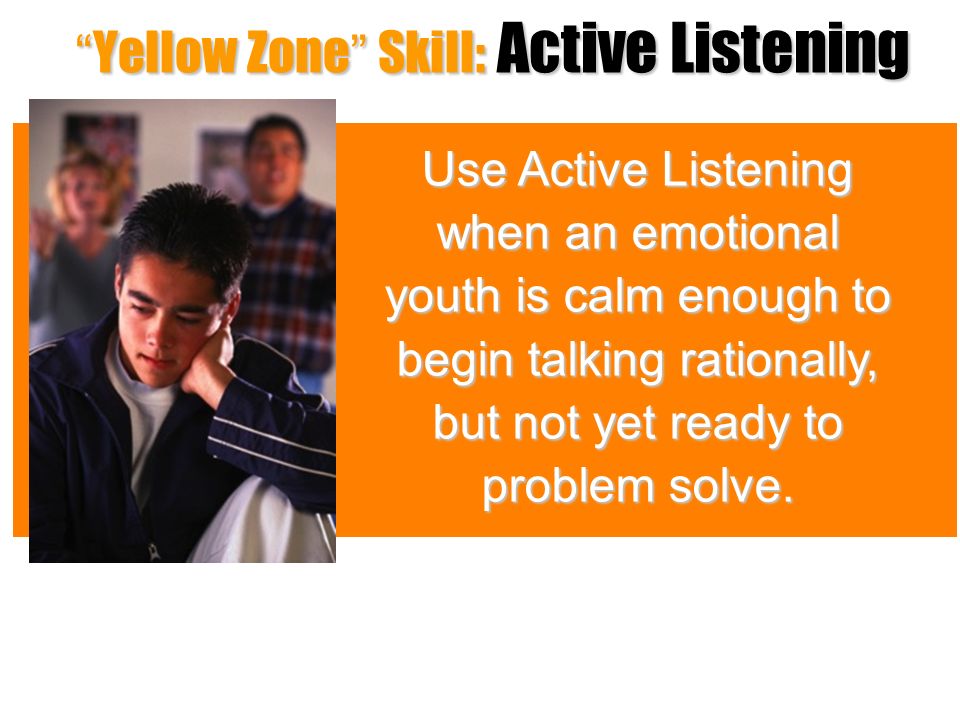 “Yellow Zone” Skill: Active Listening

Use Active Listening when an emotional youth is calm enough to begin talking rationally, but not yet ready to problem solve.